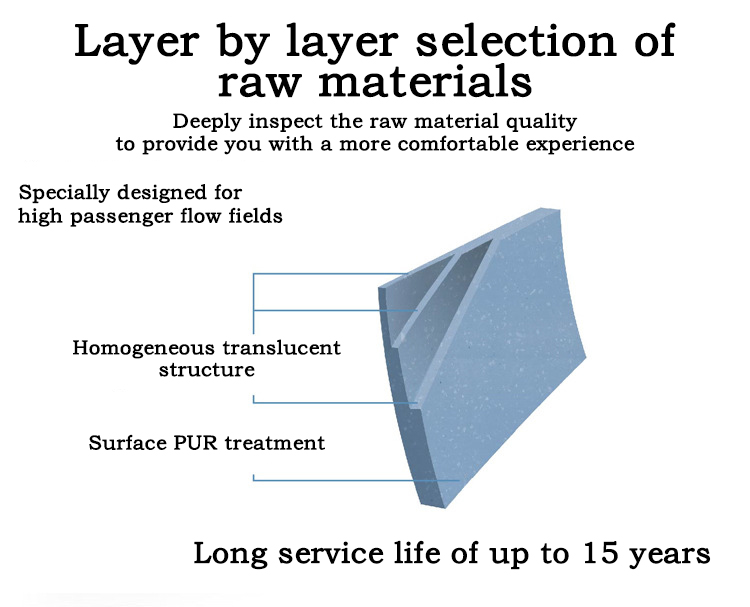 Layer by layer selection of raw materials

Deeply inspect the raw material quality to provide you with a more comfortable experience

Specially designed for high passenger flow fields

Homogeneous translucent structure

Surface PUR treatment

Long service life of up to 15 years